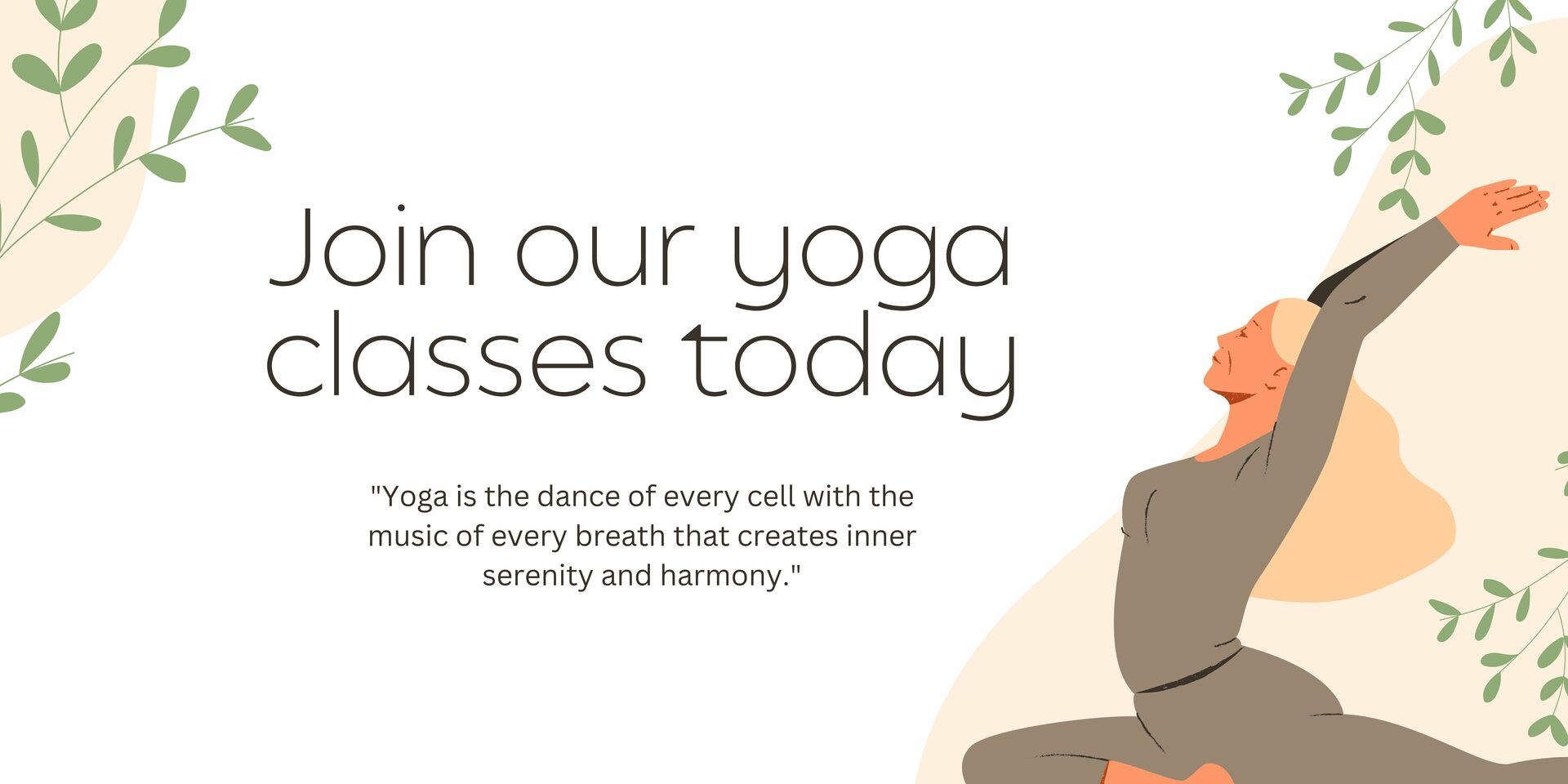 Join our yoga classes today

"Yoga is the dance of every cell with the music of every breath that creates inner serenity and harmony."